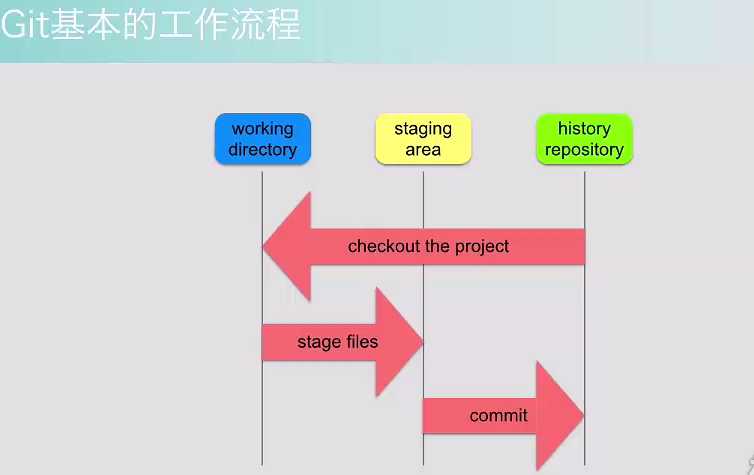 Git基本的工作流程

working directory

staging area

history repository

checkout the project

stage files

commit